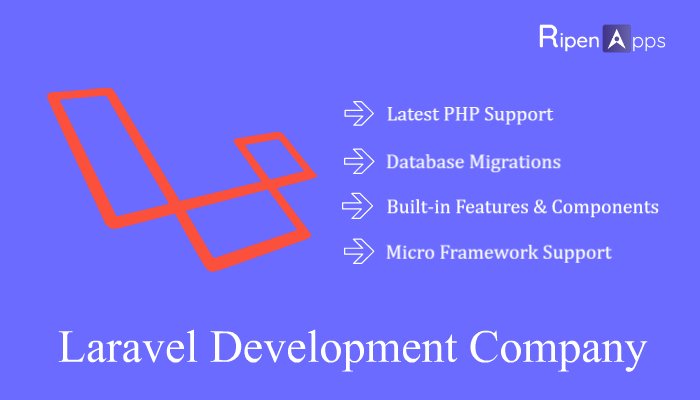 RipenApps

Latest PHP Support

Database Migrations

Built-in Features & Components

Micro Framework Support

Laravel Development Company